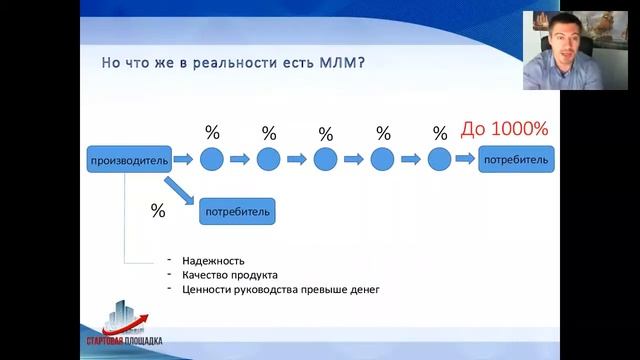 Но что же в реальности есть МЛМ?

% % % % % До 1000%

производитель

потребитель

%

потребитель

- Надежность
- Качество продукта
- Ценности руководства превыше денег

СТАРТОВАЯ ПЛОЩАДКА